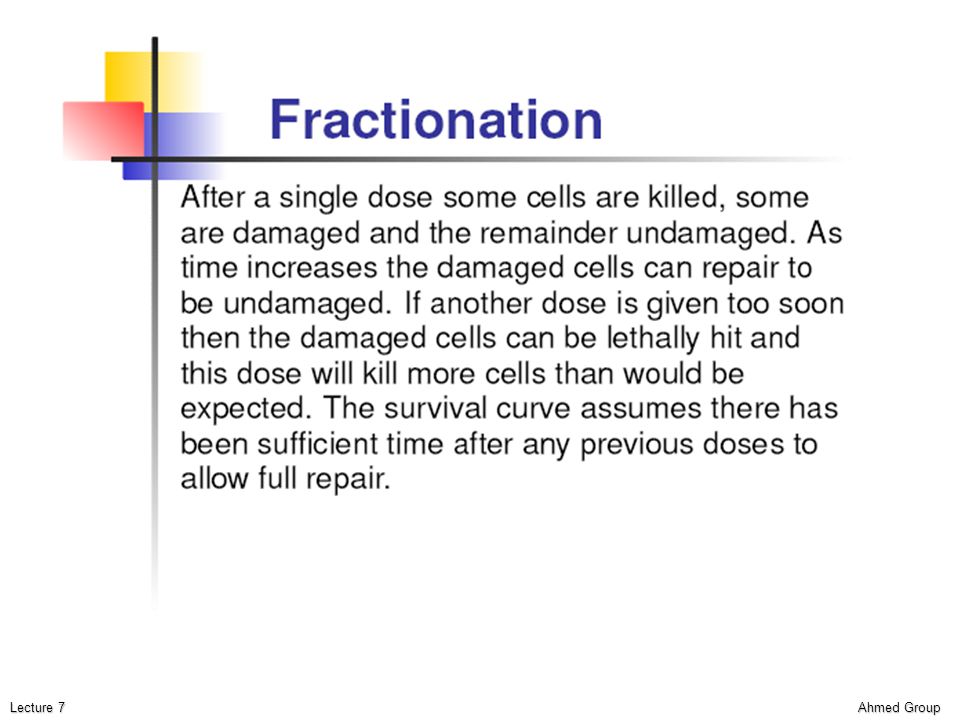 Fractionation

After a single dose some cells are killed, some are damaged and the remainder undamaged. As time increases the damaged cells can repair to be undamaged. If another dose is given too soon then the damaged cells can be lethally hit and this dose will kill more cells than would be expected. The survival curve assumes there has been sufficient time after any previous doses to allow full repair.

Lecture 7

Ahmed Group